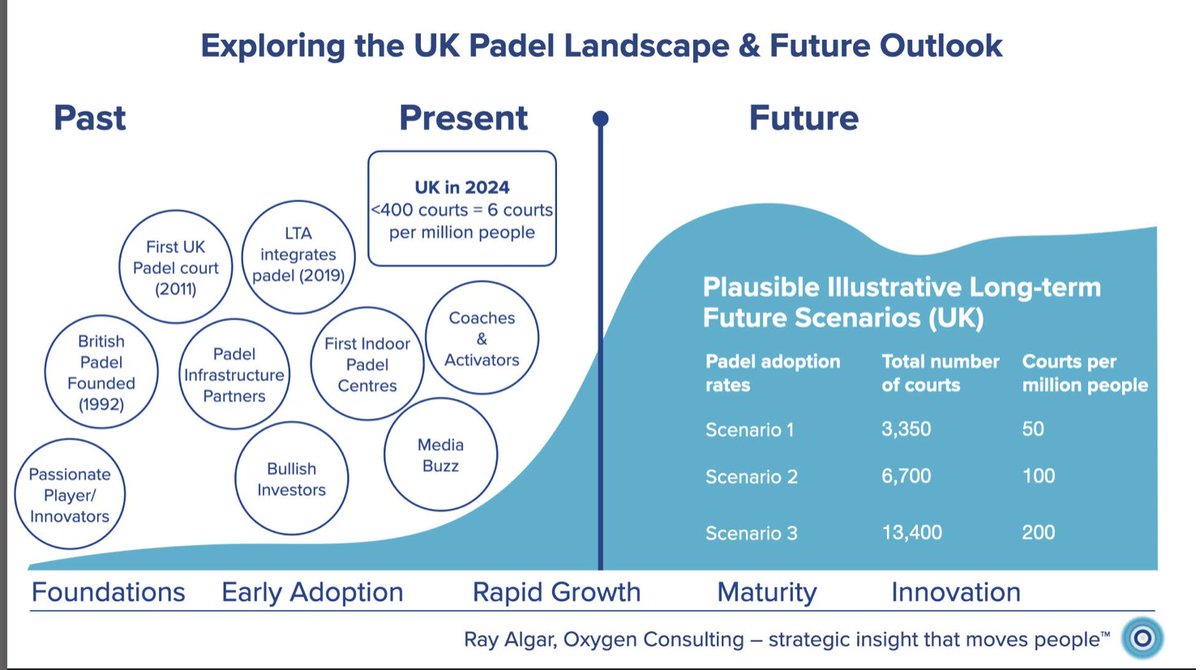 Exploring the UK Padel Landscape & Future Outlook

Past

Present

Future

UK in 2024
<400 courts = 6 courts per million people

First UK Padel court (2011)

LTA integrates padel (2019)

British Padel Founded (1992)

Padel Infrastructure Partners

First Indoor Padel Centres

Coaches & Activators

Passionate Player/ Innovators

Bullish Investors

Media Buzz

Plausible Illustrative Long-term Future Scenarios (UK)

| Padel adoption rates | Total number of courts | Courts per million people |
|---|---|---|
| Scenario 1 | 3,350 | 50 |
| Scenario 2 | 6,700 | 100 |
| Scenario 3 | 13,400 | 200 |

Foundations Early Adoption Rapid Growth Maturity Innovation

Ray Algar, Oxygen Consulting – strategic insight that moves people™